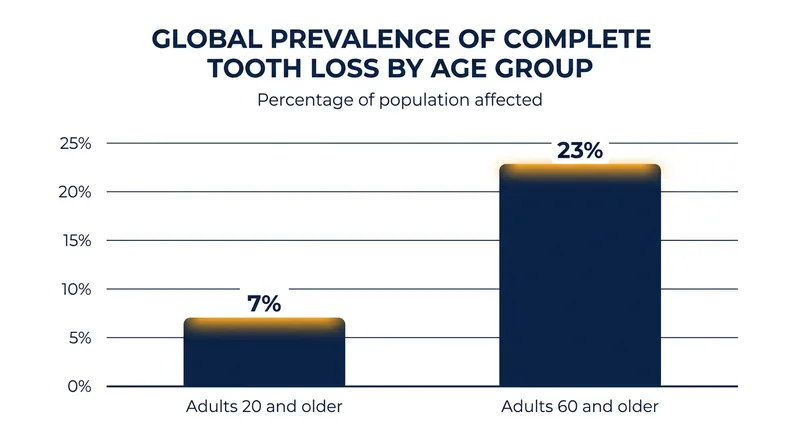 GLOBAL PREVALENCE OF COMPLETE TOOTH LOSS BY AGE GROUP

Percentage of population affected

25%
20%
15%
10%
5%
0%

7%
23%

Adults 20 and older
Adults 60 and older